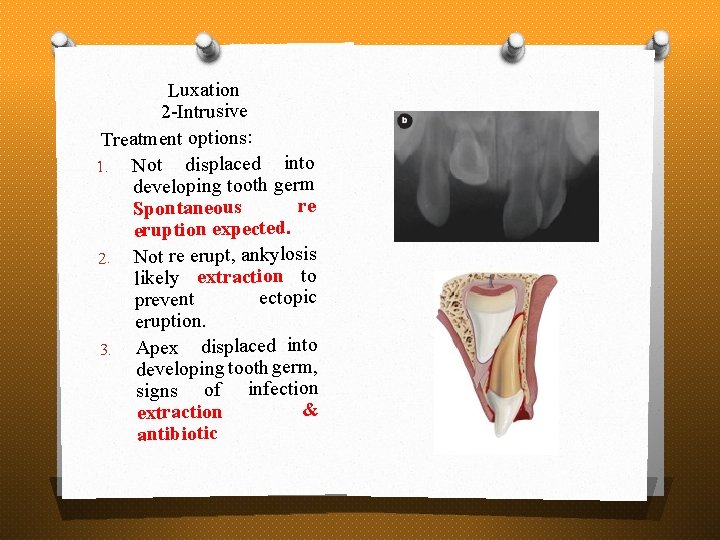 Luxation
2-Intrusive

Treatment options:

1. Not displaced into developing tooth germ Spontaneous re eruption expected.
2. Not re erupt, ankylosis likely extraction to prevent ectopic eruption.
3. Apex displaced into developing tooth germ, signs of infection extraction & antibiotic

b